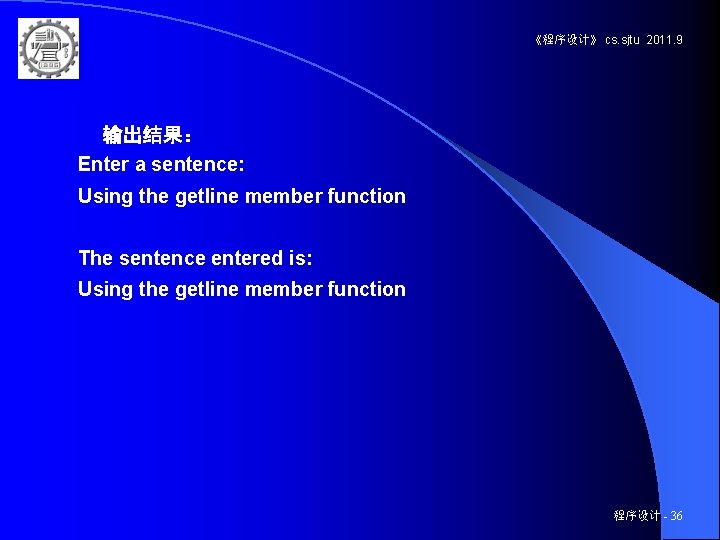 《程序设计》 cs.sjtu 2011.9

输出结果：
Enter a sentence:
Using the getline member function

The sentence entered is:
Using the getline member function

程序设计 - 36